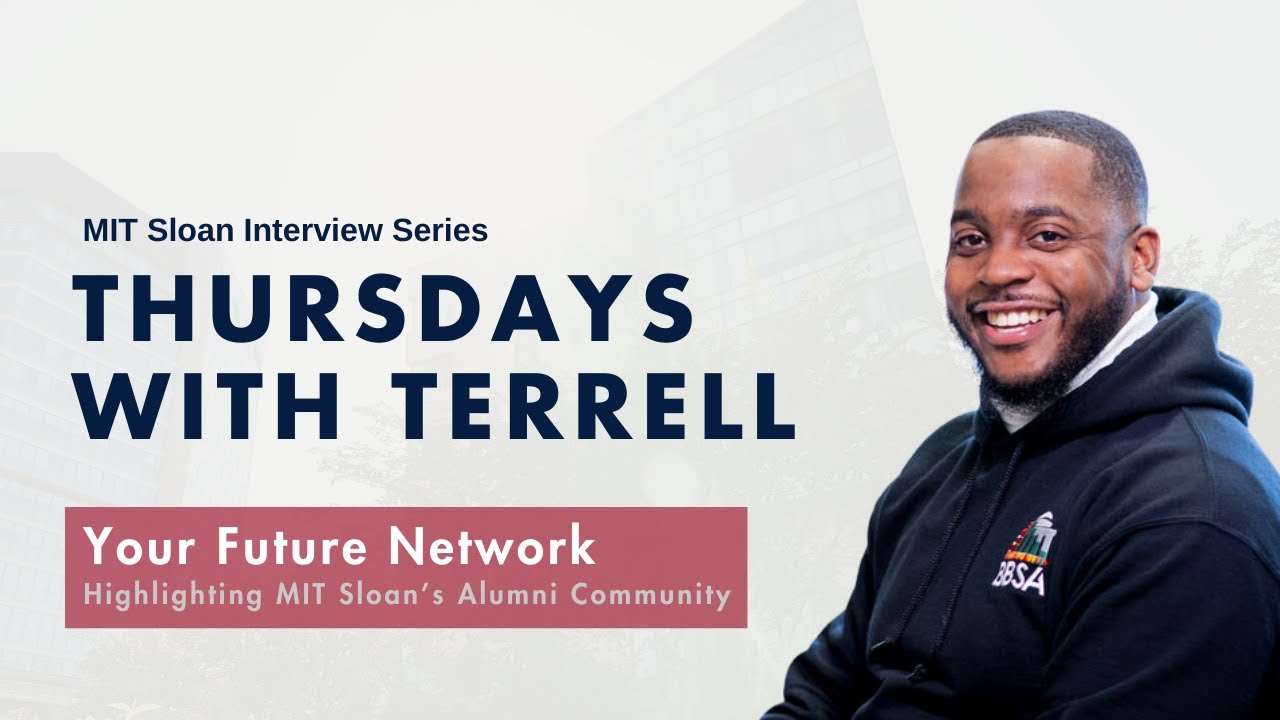 MIT Sloan Interview Series

THURSDAYS WITH TERRELL

Your Future Network
Highlighting MIT Sloan's Alumni Community

BBSA